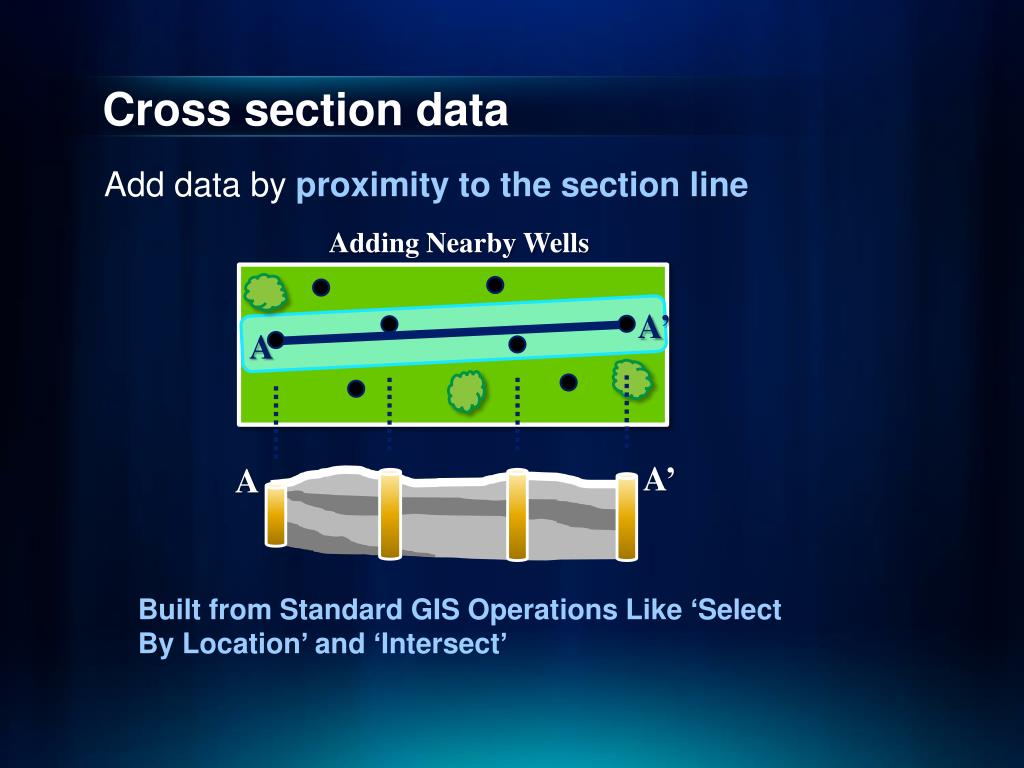 Cross section data

Add data by proximity to the section line

Adding Nearby Wells

A

A’

A

A’

Built from Standard GIS Operations Like ‘Select By Location’ and ‘Intersect’